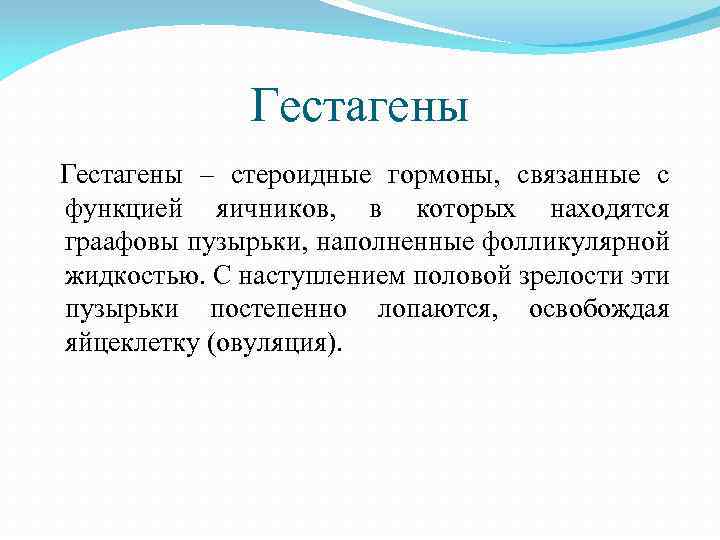 Гестагены

Гестагены – стероидные гормоны, связанные с функцией яичников, в которых находятся граафовы пузырьки, наполненные фолликулярной жидкостью. С наступлением половой зрелости эти пузырьки постепенно лопаются, освобождая яйцеклетку (овуляция).